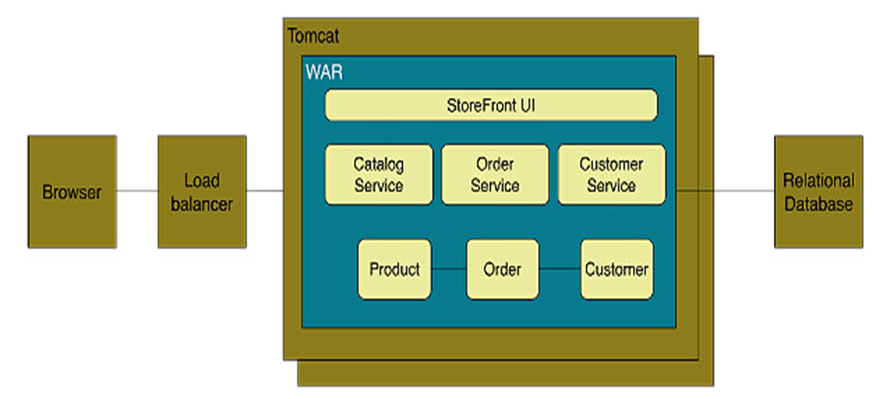 Browser

Load balancer

Tomcat

WAR

StoreFront UI

Catalog Service

Order Service

Customer Service

Product

Order

Customer

Relational Database